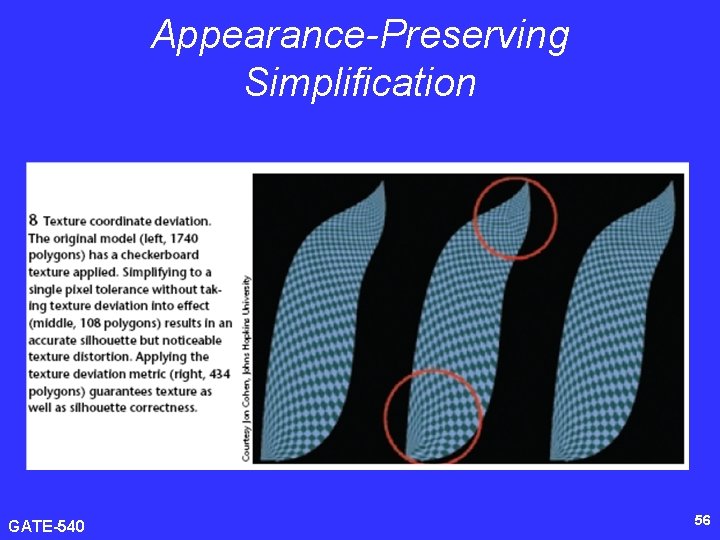 Appearance-Preserving Simplification

8 Texture coordinate deviation. The original model (left, 1740 polygons) has a checkerboard texture applied. Simplifying to a single pixel tolerance without taking texture deviation into effect (middle, 108 polygons) results in an accurate silhouette but noticeable texture distortion. Applying the texture deviation metric (right, 434 polygons) guarantees texture as well as silhouette correctness.

Courtesy Jon Cohen, Johns Hopkins University

GATE-540

56